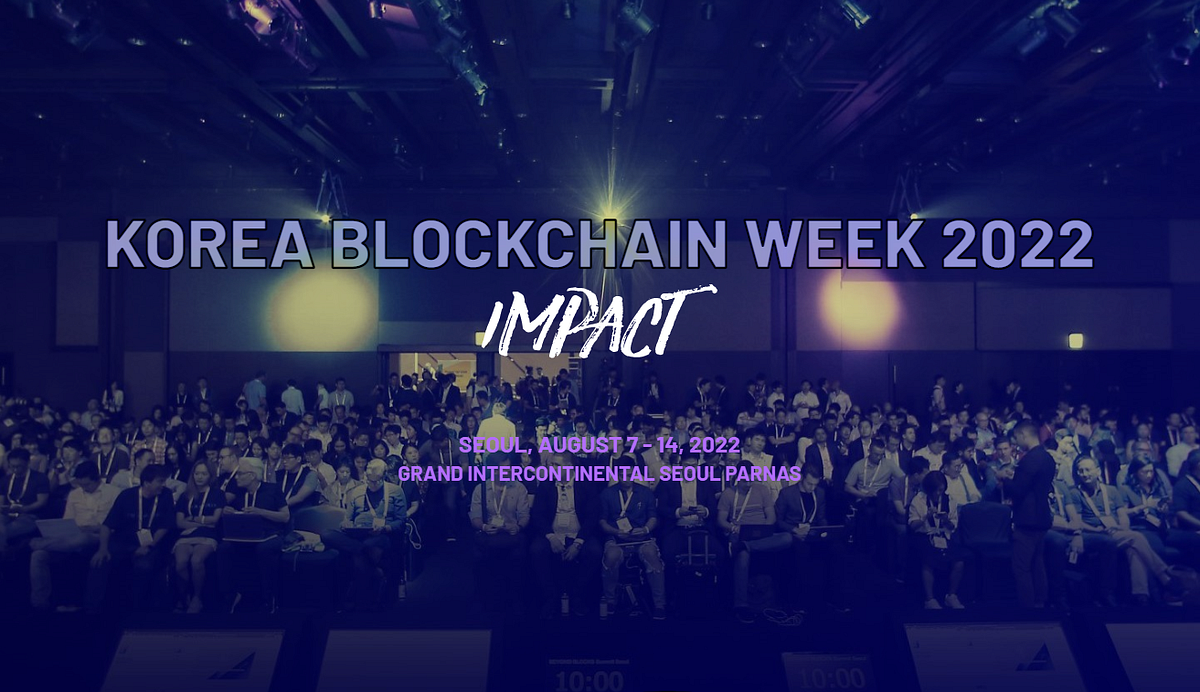 KOREA BLOCKCHAIN WEEK 2022

IMPACT

SEOUL, AUGUST 7 - 14, 2022
GRAND INTERCONTINENTAL SEOUL PARNAS

10:00

10:00